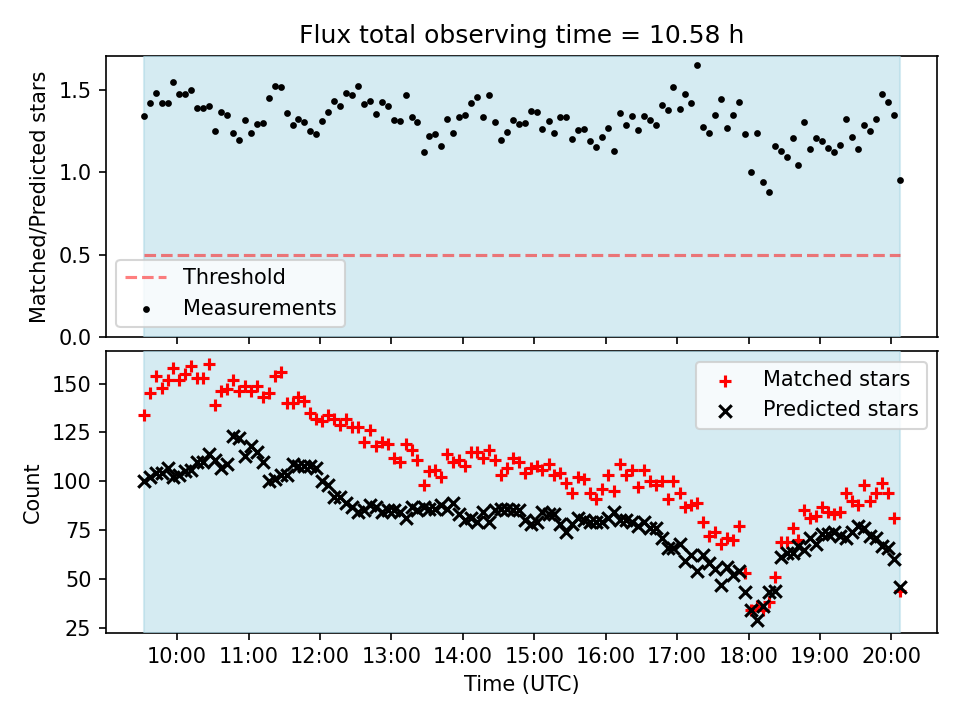 Flux total observing time = 10.58 h

Matched/Predicted stars

1.5
1.0
0.5
0.0

Threshold
Measurements

Count

150
125
100
75
50
25

Matched stars
Predicted stars

10:00 11:00 12:00 13:00 14:00 15:00 16:00 17:00 18:00 19:00 20:00

Time (UTC)